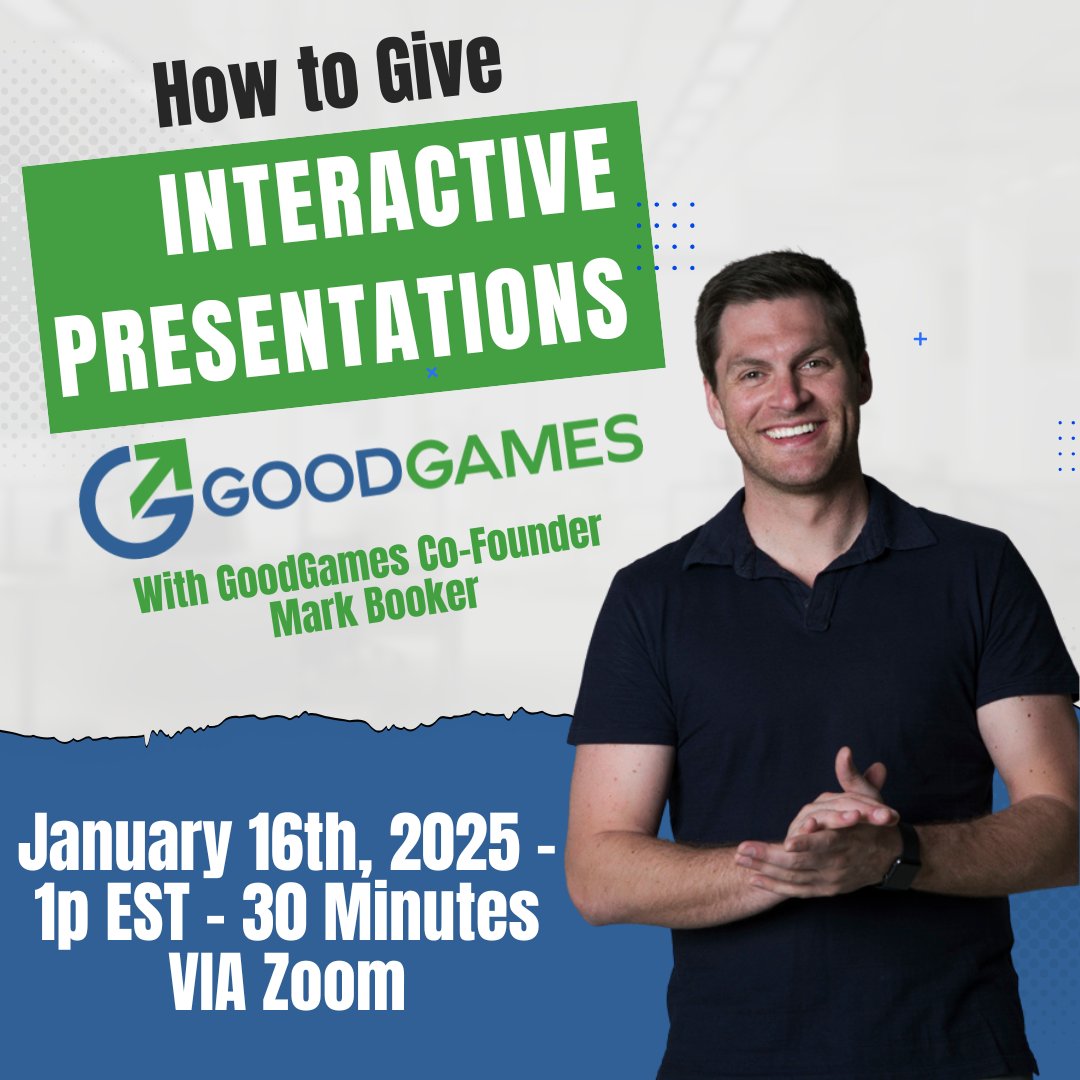 How to Give
INTERACTIVE PRESENTATIONS

GOODGAMES

With GoodGames Co-Founder Mark Booker

January 16th, 2025 - 1p EST - 30 Minutes VIA Zoom